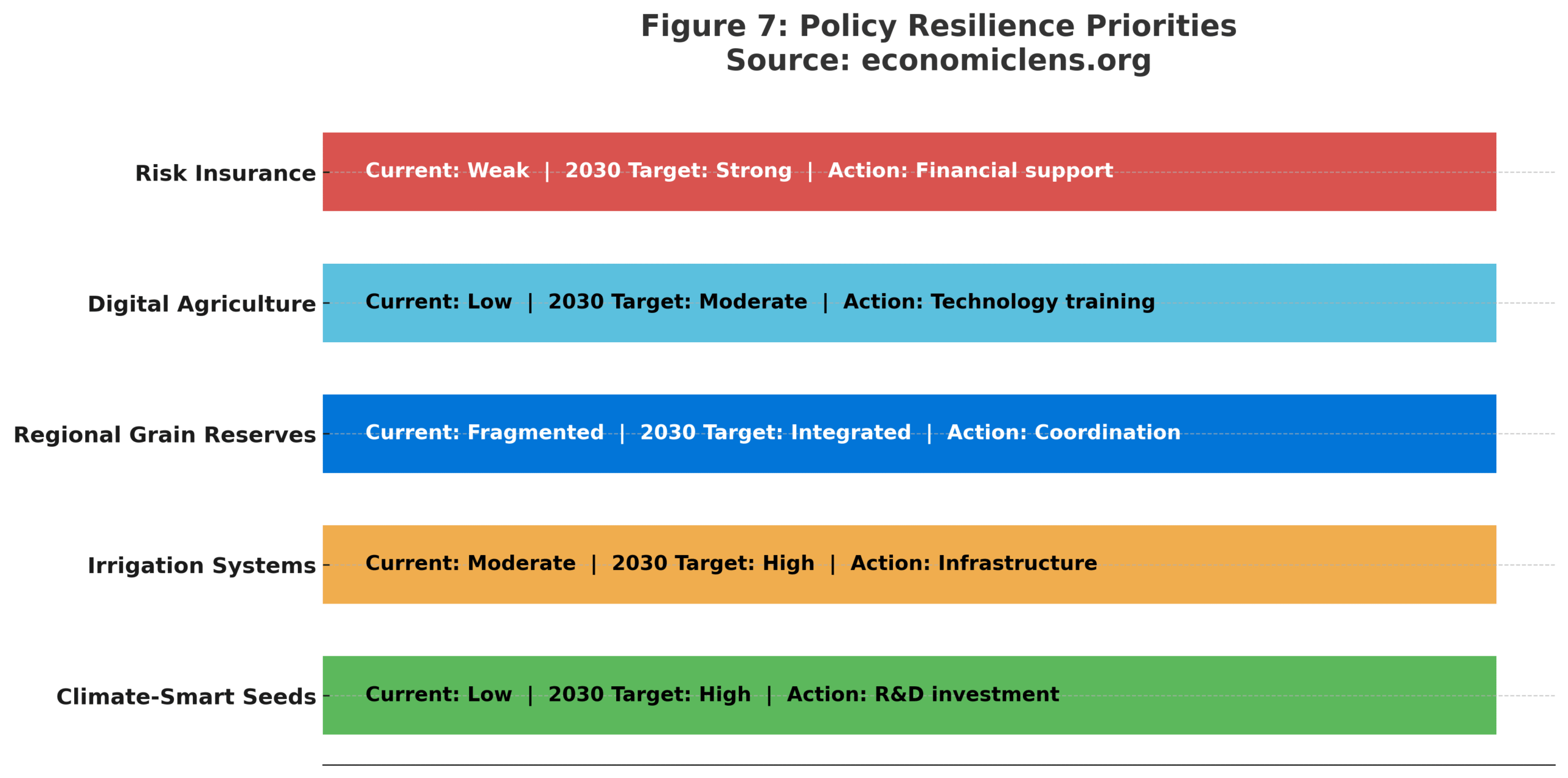 Figure 7: Policy Resilience Priorities
Source: economiclens.org

Risk Insurance
Current: Weak | 2030 Target: Strong | Action: Financial support

Digital Agriculture
Current: Low | 2030 Target: Moderate | Action: Technology training

Regional Grain Reserves
Current: Fragmented | 2030 Target: Integrated | Action: Coordination

Irrigation Systems
Current: Moderate | 2030 Target: High | Action: Infrastructure

Climate-Smart Seeds
Current: Low | 2030 Target: High | Action: R&D investment